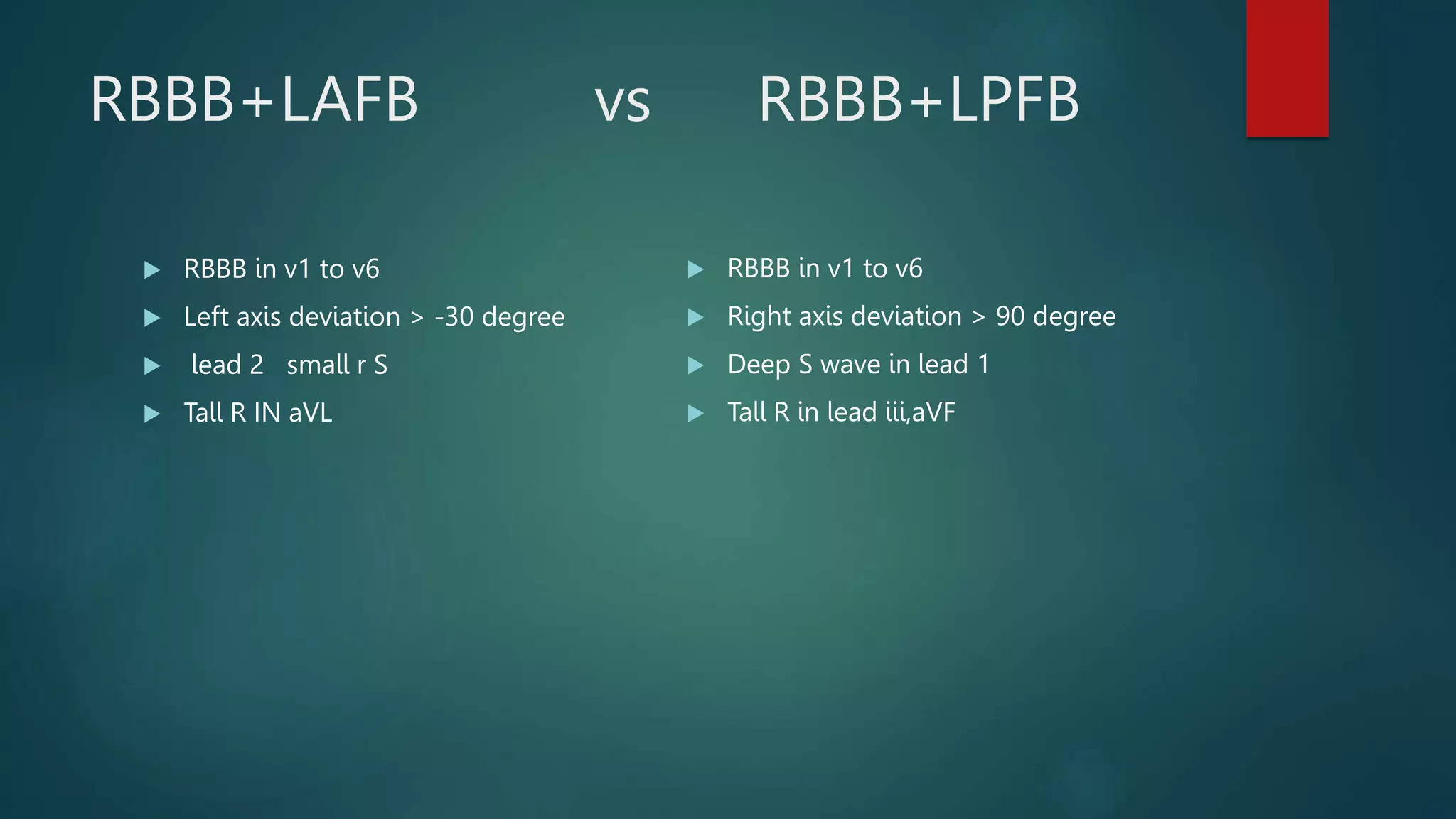 RBBB+LAFB vs RBBB+LPFB

RBBB in v1 to v6
Left axis deviation > -30 degree
lead 2 small r S
Tall R IN aVL

RBBB in v1 to v6
Right axis deviation > 90 degree
Deep S wave in lead 1
Tall R in lead iii,aVF